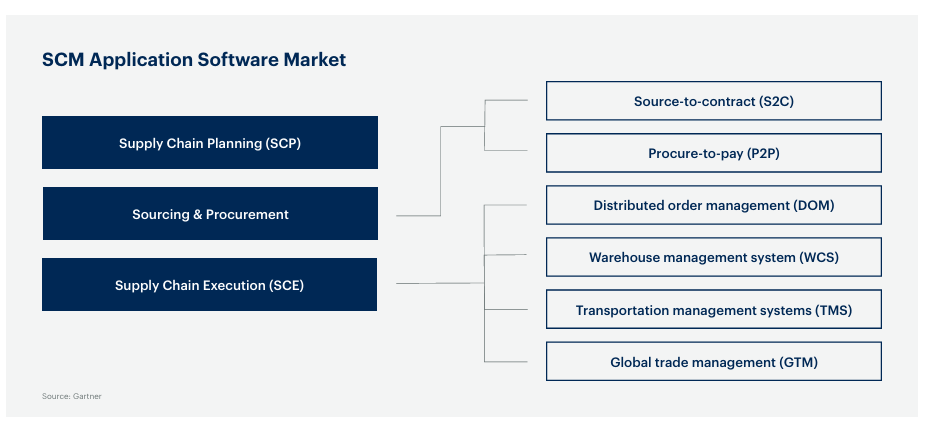 SCM Application Software Market

Supply Chain Planning (SCP)

Sourcing & Procurement

Supply Chain Execution (SCE)

Source-to-contract (S2C)

Procure-to-pay (P2P)

Distributed order management (DOM)

Warehouse management system (WCS)

Transportation management systems (TMS)

Global trade management (GTM)

Source: Gartner